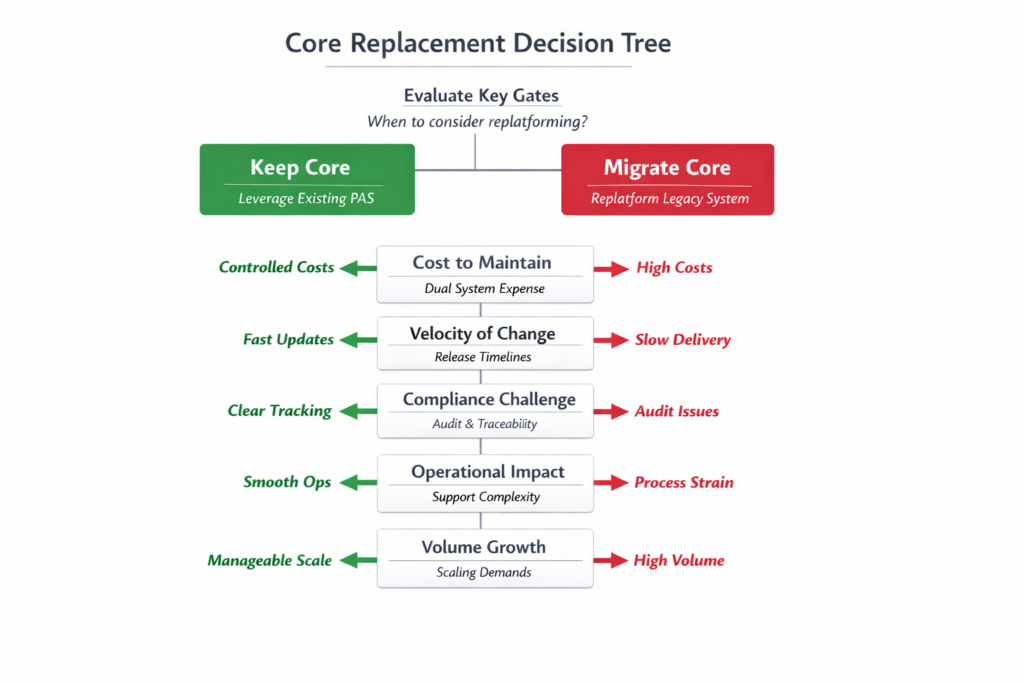 Core Replacement Decision Tree

Evaluate Key Gates
When to consider replatforming?

Keep Core
Leverage Existing PAS

Migrate Core
Replatform Legacy System

Controlled Costs
Cost to Maintain
Dual System Expense
High Costs

Fast Updates
Velocity of Change
Release Timelines
Slow Delivery

Clear Tracking
Compliance Challenge
Audit & Traceability
Audit Issues

Smooth Ops
Operational Impact
Support Complexity
Process Strain

Manageable Scale
Volume Growth
Scaling Demands
High Volume